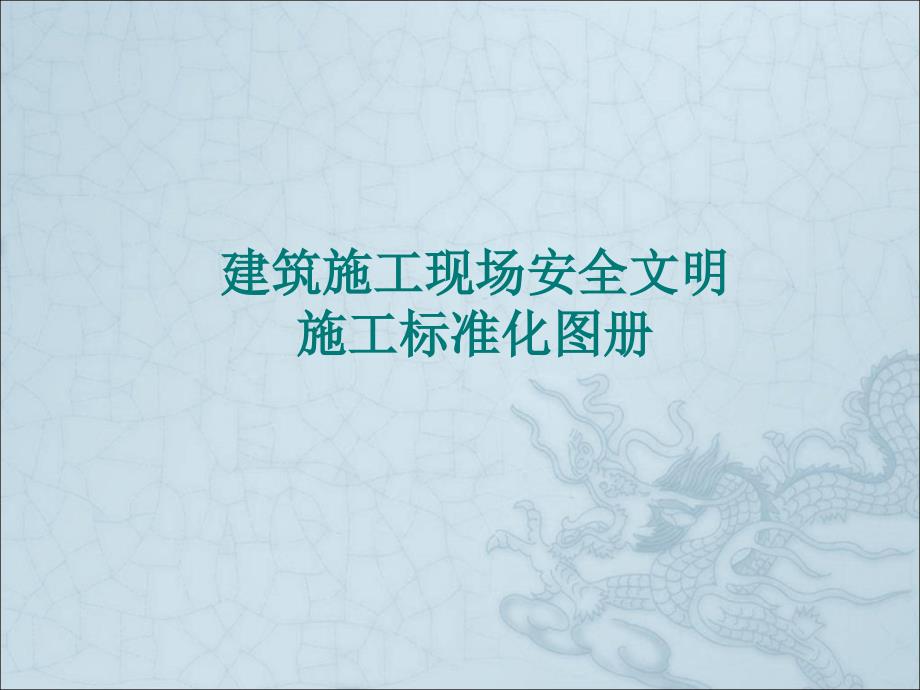 建筑施工现场安全文明
施工标准化图册